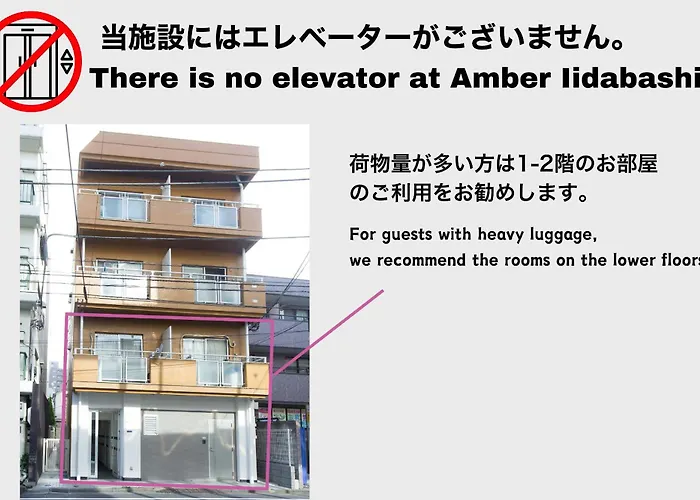 当施設にはエレベーターがございません。
There is no elevator at Amber Iidabashi

荷物量が多い方は1-2階のお部屋のご利用をお勧めします。

For guests with heavy luggage, we recommend the rooms on the lower floors